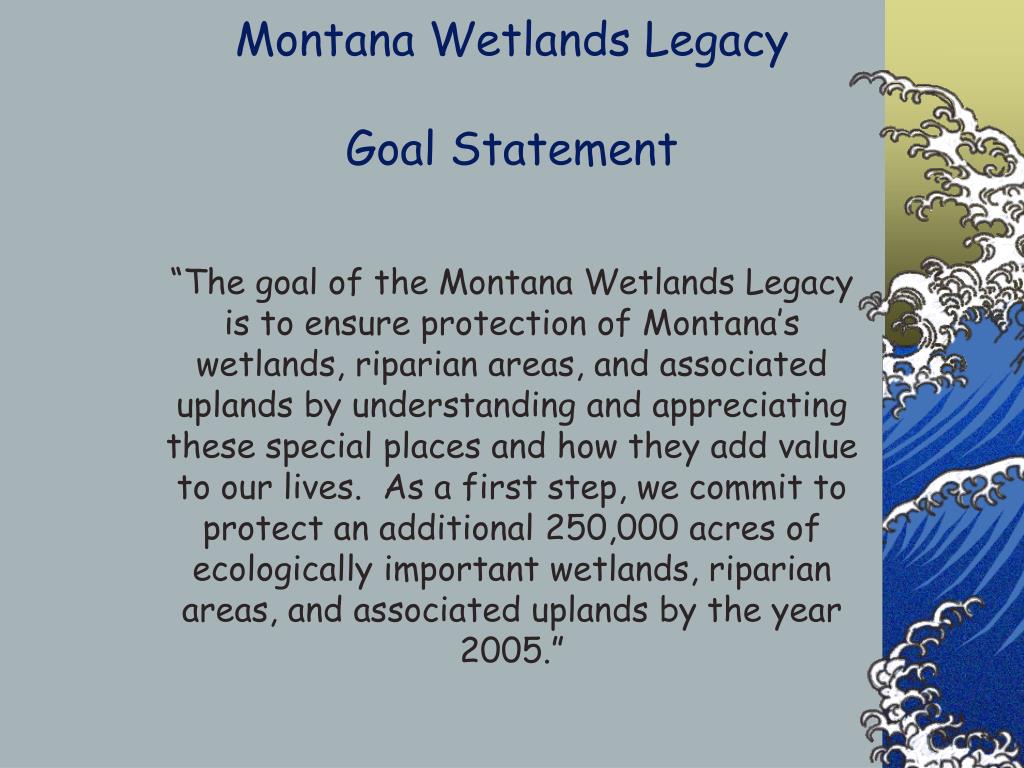 Montana Wetlands Legacy

Goal Statement

“The goal of the Montana Wetlands Legacy is to ensure protection of Montana’s wetlands, riparian areas, and associated uplands by understanding and appreciating these special places and how they add value to our lives. As a first step, we commit to protect an additional 250,000 acres of ecologically important wetlands, riparian areas, and associated uplands by the year 2005.”